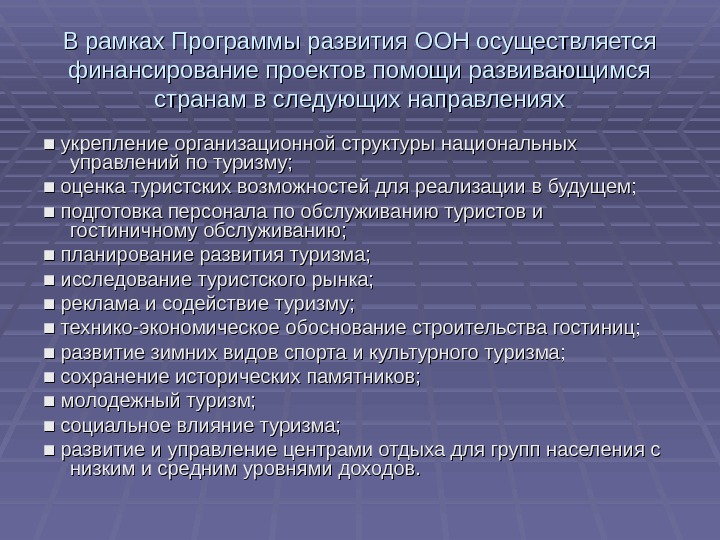 В рамках Программы развития ООН осуществляется финансирование проектов помощи развивающимся странам в следующих направлениях

■ укрепление организационной структуры национальных управлений по туризму;
■ оценка туристских возможностей для реализации в будущем;
■ подготовка персонала по обслуживанию туристов и гостиничному обслуживанию;
■ планирование развития туризма;
■ исследование туристского рынка;
■ реклама и содействие туризму;
■ технико-экономическое обоснование строительства гостиниц;
■ развитие зимних видов спорта и культурного туризма;
■ сохранение исторических памятников;
■ молодежный туризм;
■ социальное влияние туризма;
■ развитие и управление центрами отдыха для групп населения с низким и средним уровнями доходов.